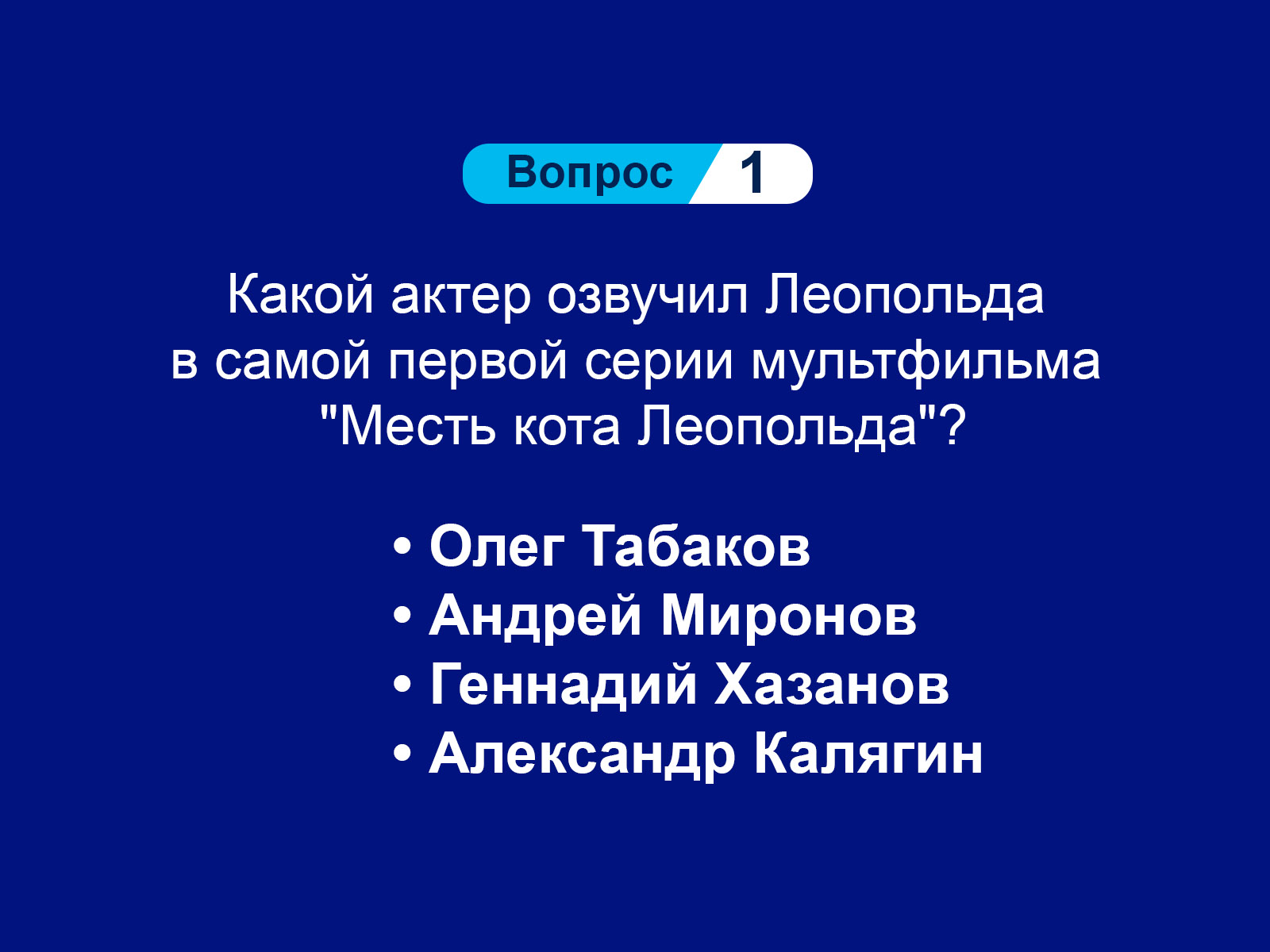 Вопрос 1

Какой актер озвучил Леопольда в самой первой серии мультфильма "Месть кота Леопольда"?

• Олег Табаков
• Андрей Миронов
• Геннадий Хазанов
• Александр Калягин